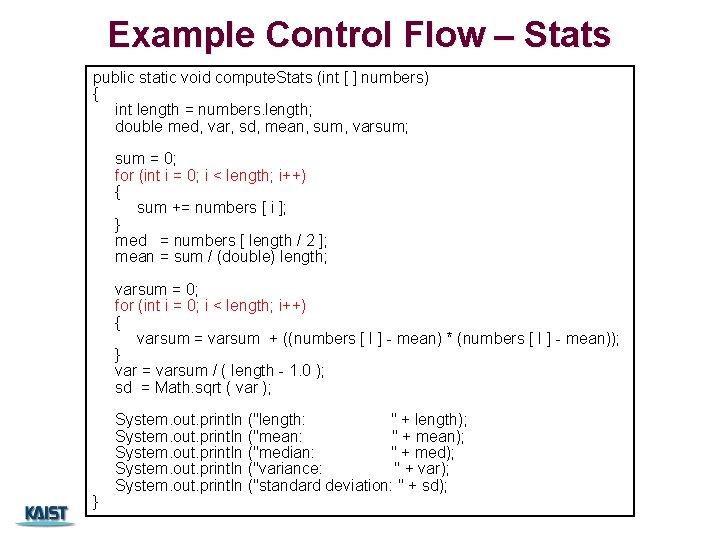 Example Control Flow – Stats

public static void computeStats (int [ ] numbers)
{
int length = numbers.length;
double med, var, sd, mean, sum, varsum;

sum = 0;
for (int i = 0; i < length; i++)
{
sum += numbers [ i ];
}
med = numbers [ length / 2 ];
mean = sum / (double) length;

varsum = 0;
for (int i = 0; i < length; i++)
{
varsum = varsum + ((numbers [ I ] - mean) * (numbers [ I ] - mean));
}
var = varsum / ( length - 1.0 );
sd = Math.sqrt ( var );

System.out.println ("length: " + length);
System.out.println ("mean: " + mean);
System.out.println ("median: " + med);
System.out.println ("variance: " + var);
System.out.println ("standard deviation: " + sd);
}

KAIST